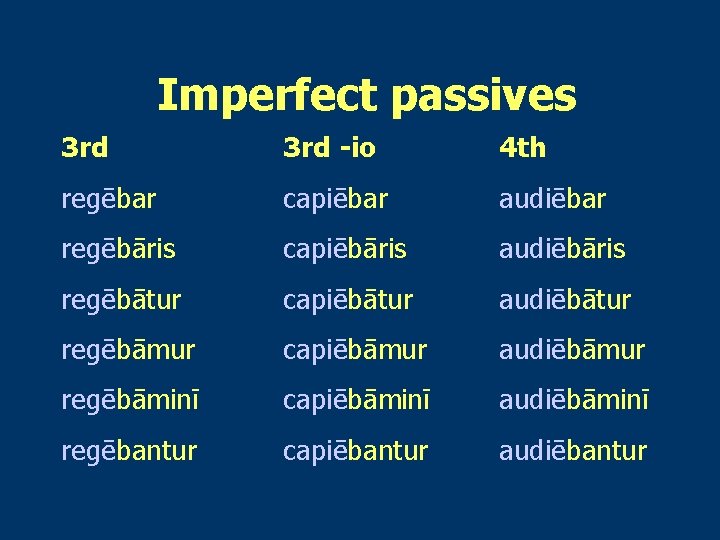 Imperfect passives

| 3rd | 3rd -io | 4th |
|---|---|---|
| regēbar | capiēbar | audiēbar |
| regēbāris | capiēbāris | audiēbāris |
| regēbātur | capiēbātur | audiēbātur |
| regēbāmur | capiēbāmur | audiēbāmur |
| regēbāminī | capiēbāminī | audiēbāminī |
| regēbantur | capiēbantur | audiēbantur |